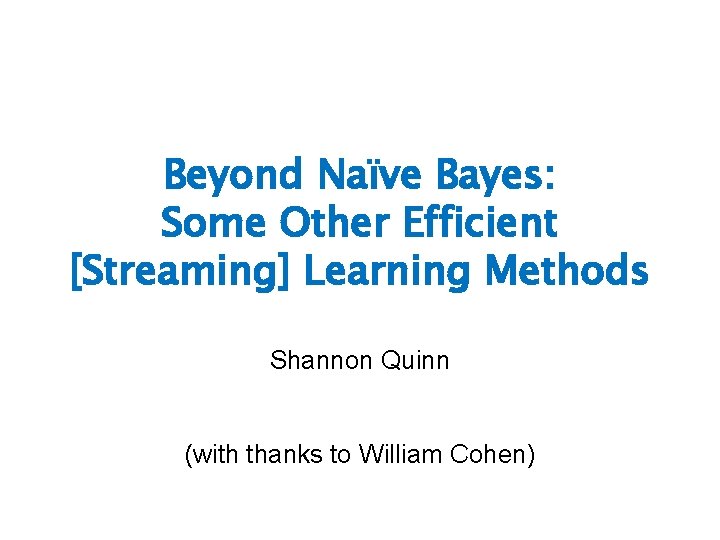 Beyond Naïve Bayes:
Some Other Efficient
[Streaming] Learning Methods

Shannon Quinn

(with thanks to William Cohen)